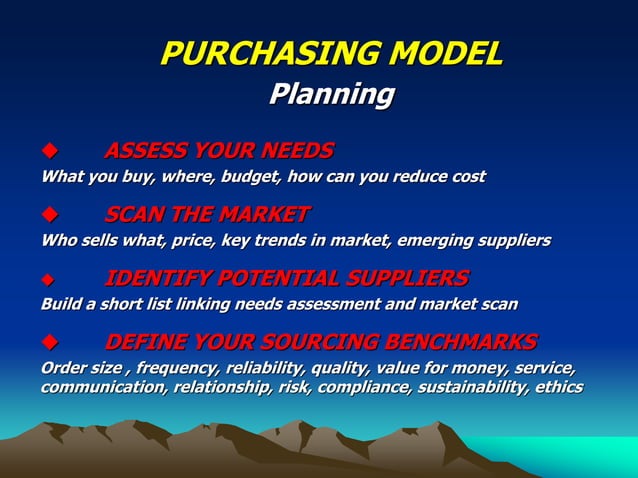 PURCHASING MODEL
Planning

◆ ASSESS YOUR NEEDS
What you buy, where, budget, how can you reduce cost

◆ SCAN THE MARKET
Who sells what, price, key trends in market, emerging suppliers

◆ IDENTIFY POTENTIAL SUPPLIERS
Build a short list linking needs assessment and market scan

◆ DEFINE YOUR SOURCING BENCHMARKS
Order size , frequency, reliability, quality, value for money, service, communication, relationship, risk, compliance, sustainability, ethics